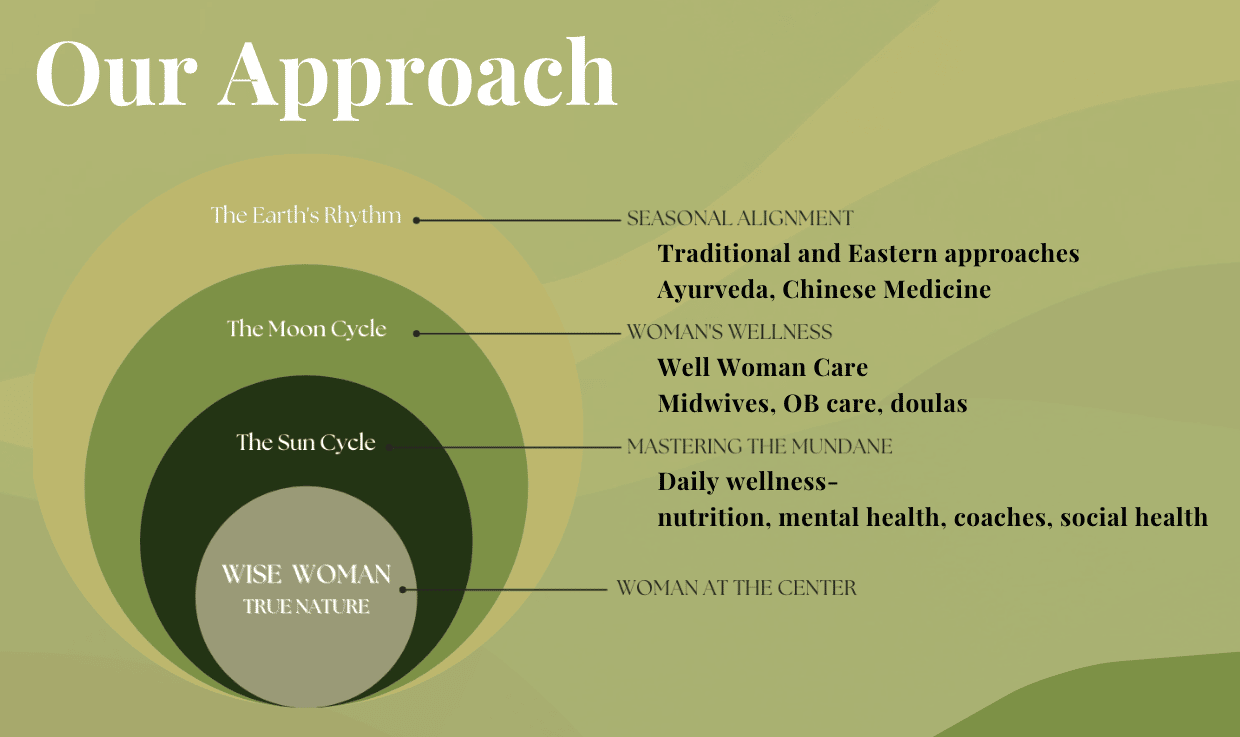 Our Approach

The Earth's Rhythm

SEASONAL ALIGNMENT

Traditional and Eastern approaches
Ayurveda, Chinese Medicine

The Moon Cycle

WOMAN'S WELLNESS

Well Woman Care
Midwives, OB care, doulas

The Sun Cycle

MASTERING THE MUNDANE

Daily wellness-
nutrition, mental health, coaches, social health

WISE WOMAN
TRUE NATURE

WOMAN AT THE CENTER